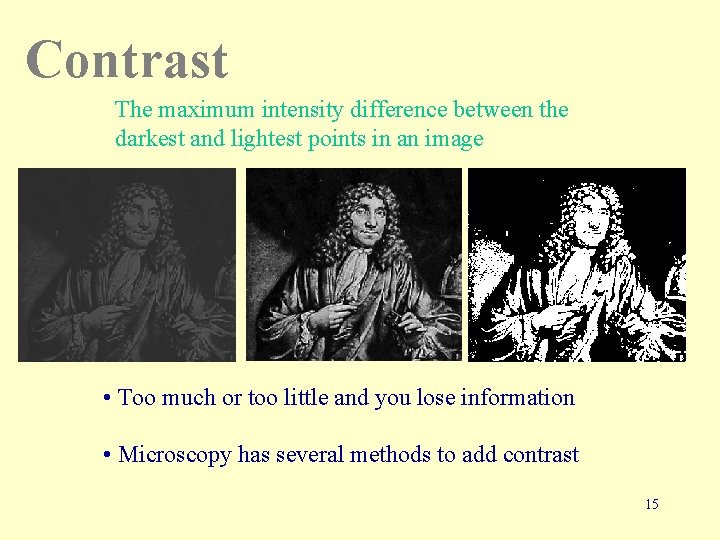 Contrast

The maximum intensity difference between the darkest and lightest points in an image

• Too much or too little and you lose information

• Microscopy has several methods to add contrast

15